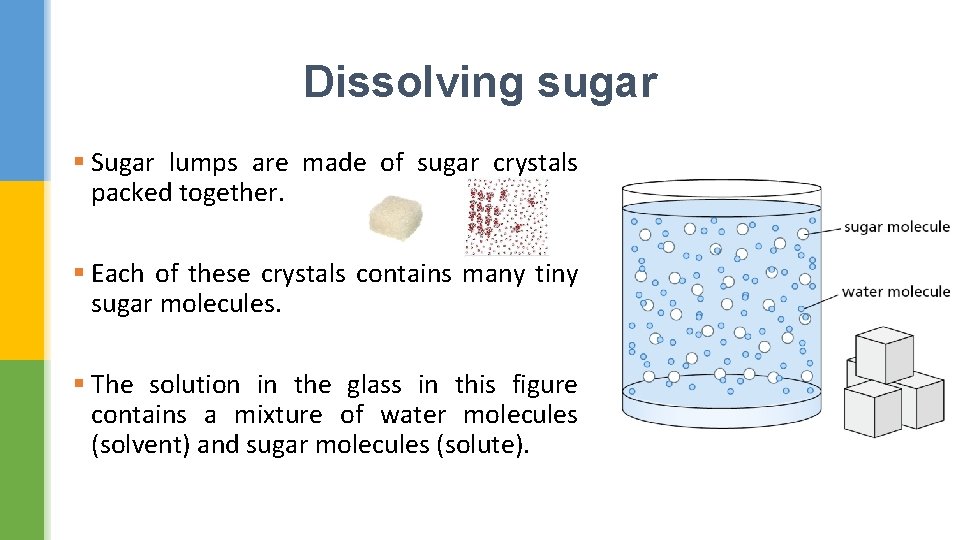 Dissolving sugar

▪ Sugar lumps are made of sugar crystals packed together.

▪ Each of these crystals contains many tiny sugar molecules.

▪ The solution in the glass in this figure contains a mixture of water molecules (solvent) and sugar molecules (solute).

sugar molecule

water molecule